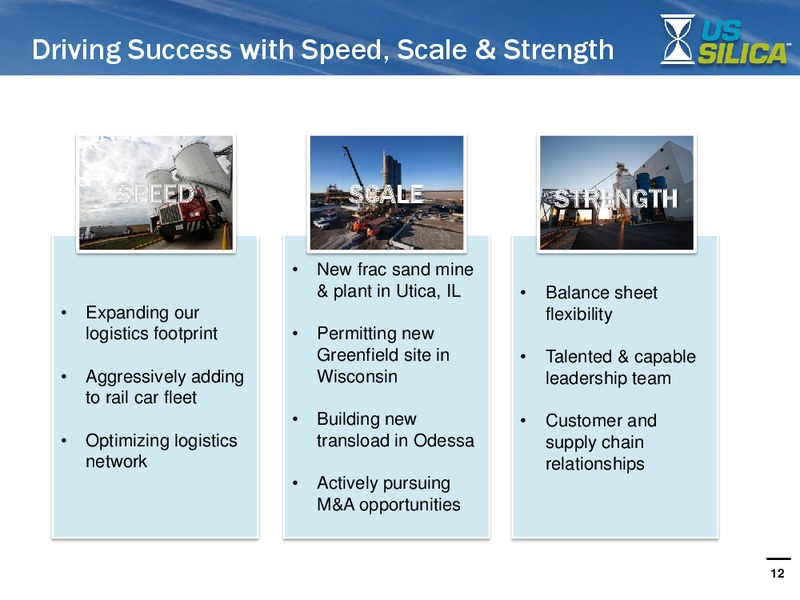 Driving Success with Speed, Scale & Strength

US SILICA

SPEED

• Expanding our logistics footprint

• Aggressively adding to rail car fleet

• Optimizing logistics network

SCALE

• New frac sand mine & plant in Utica, IL

• Permitting new Greenfield site in Wisconsin

• Building new transload in Odessa

• Actively pursuing M&A opportunities

STRENGTH

• Balance sheet flexibility

• Talented & capable leadership team

• Customer and supply chain relationships

12